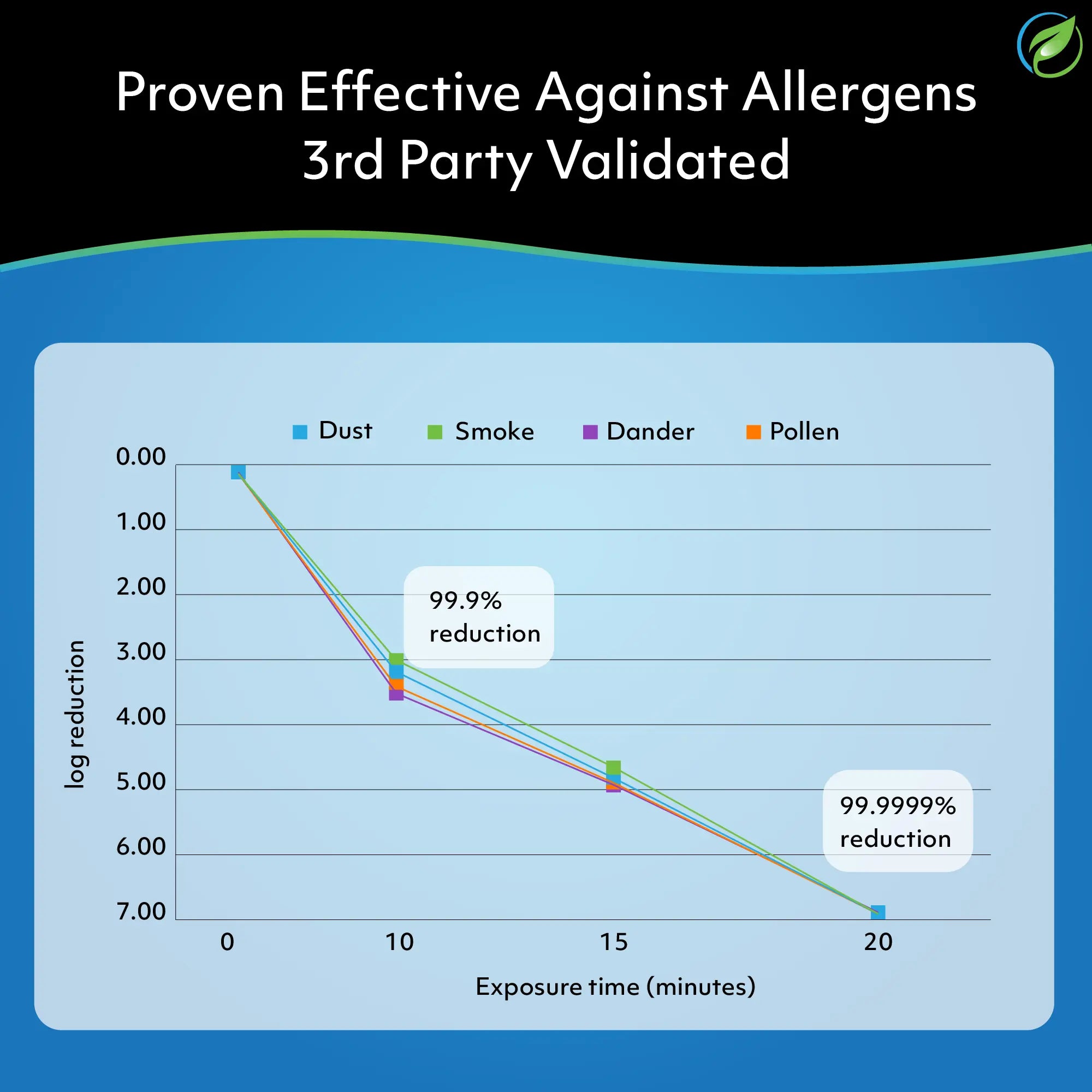 Proven Effective Against Allergens
3rd Party Validated

Dust Smoke Dander Pollen

log reduction

0.00
1.00
2.00
3.00
4.00
5.00
6.00
7.00

99.9% reduction

99.9999% reduction

0 10 15 20

Exposure time (minutes)